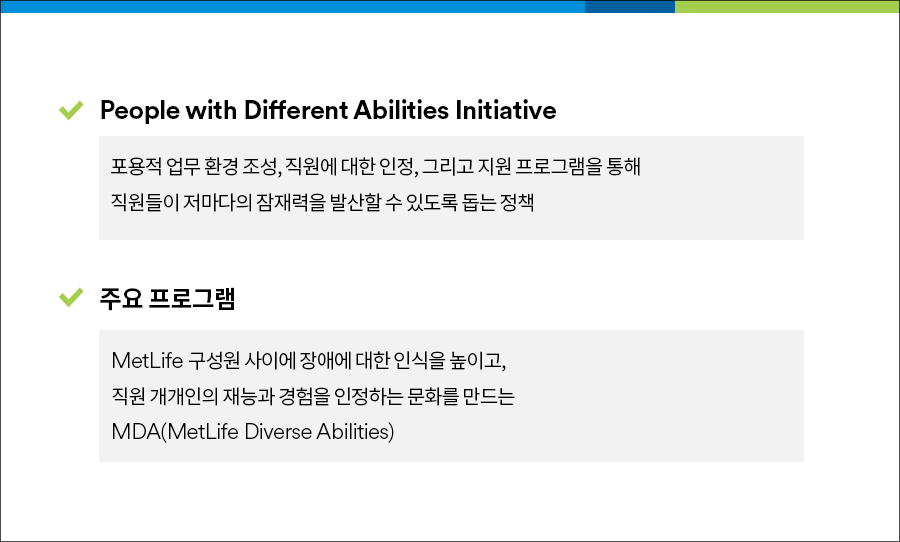 People with Different Abilities Initiative

포용적 업무 환경 조성, 직원에 대한 인정, 그리고 지원 프로그램을 통해 직원들이 저마다의 잠재력을 발산할 수 있도록 돕는 정책

주요 프로그램

MetLife 구성원 사이에 장애에 대한 인식을 높이고, 직원 개개인의 재능과 경험을 인정하는 문화를 만드는 MDA(MetLife Diverse Abilities)